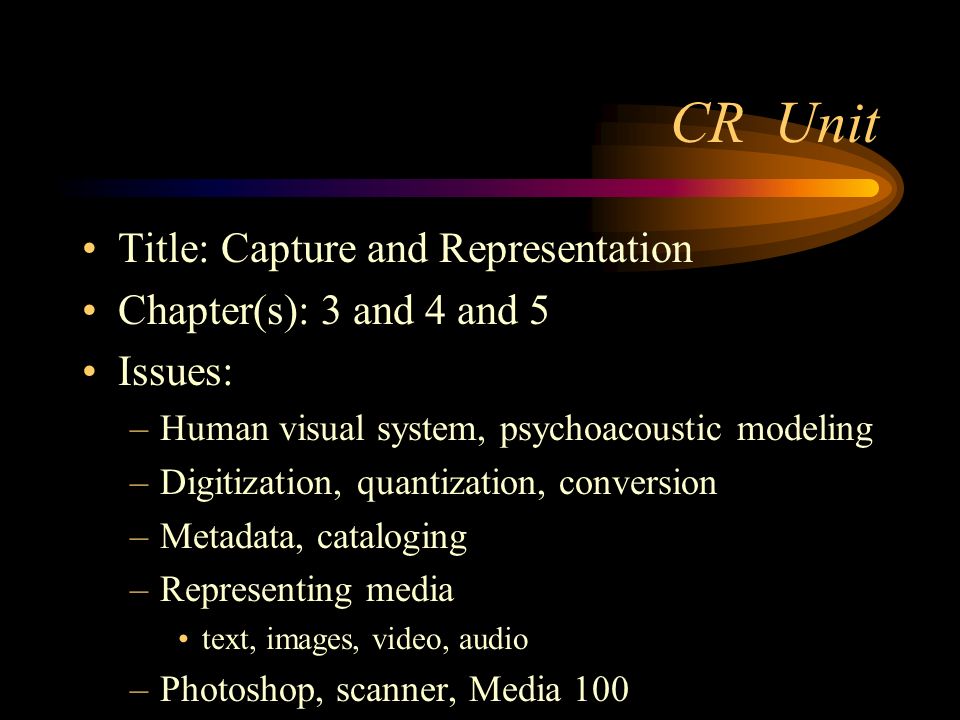 CR Unit

• Title: Capture and Representation
• Chapter(s): 3 and 4 and 5
• Issues:
– Human visual system, psychoacoustic modeling
– Digitization, quantization, conversion
– Metadata, cataloging
– Representing media
• text, images, video, audio
– Photoshop, scanner, Media 100